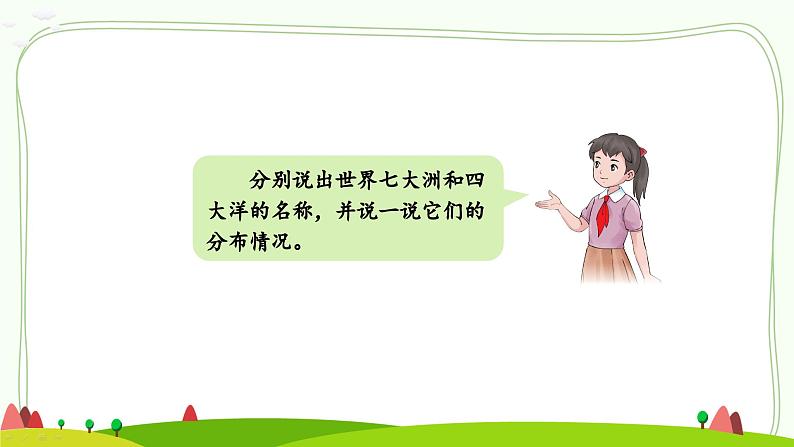 分别说出世界七大洲和四大洋的名称，并说一说它们的分布情况。